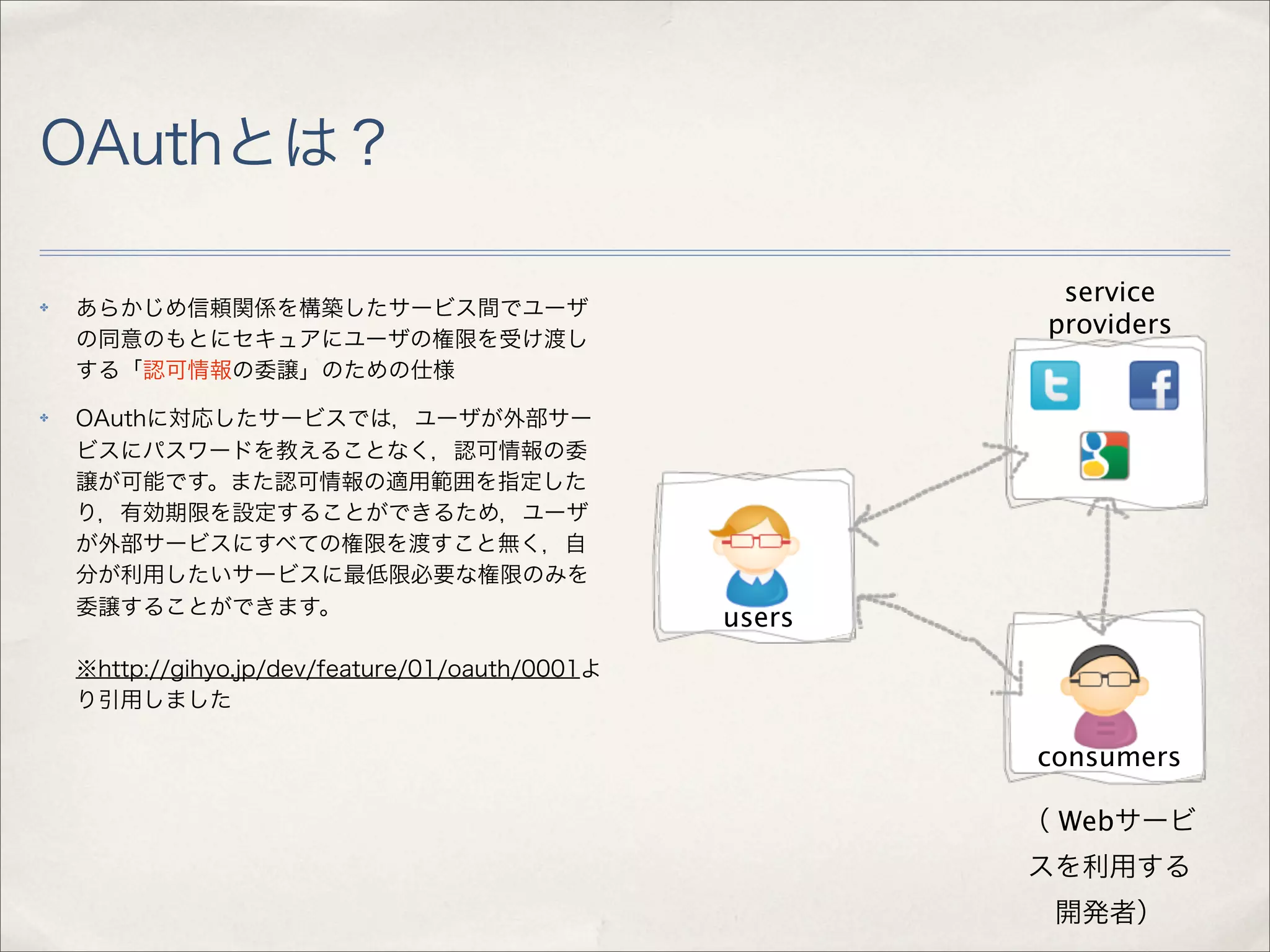 OAuthとは？

あらかじめ信頼関係を構築したサービス間でユーザの同意のもとにセキュアにユーザの権限を受け渡しする「認可情報の委譲」のための仕様

OAuthに対応したサービスでは，ユーザが外部サービスにパスワードを教えることなく，認可情報の委譲が可能です。また認可情報の適用範囲を指定したり，有効期限を設定することができるため，ユーザが外部サービスにすべての権限を渡すこと無く，自分が利用したいサービスに最低限必要な権限のみを委譲することができます。

※http://gihyo.jp/dev/feature/01/oauth/0001より引用しました

service providers

users

consumers

（Webサービスを利用する開発者）